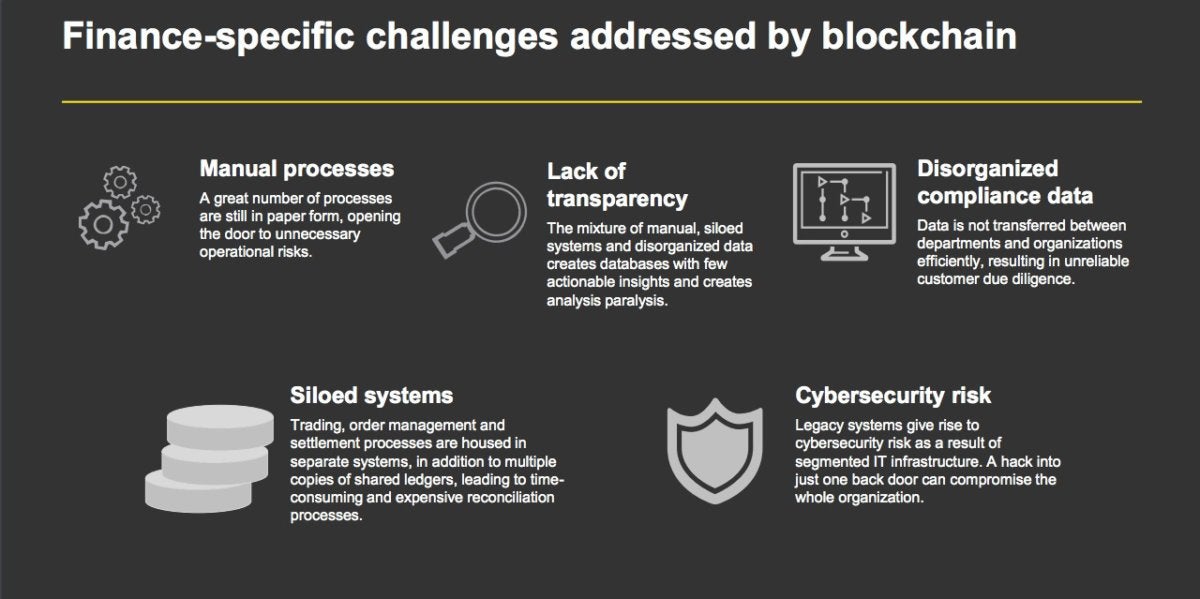 Finance-specific challenges addressed by blockchain

Manual processes
A great number of processes are still in paper form, opening the door to unnecessary operational risks.

Lack of transparency
The mixture of manual, siloed systems and disorganized data creates databases with few actionable insights and creates analysis paralysis.

Disorganized compliance data
Data is not transferred between departments and organizations efficiently, resulting in unreliable customer due diligence.

Siloed systems
Trading, order management and settlement processes are housed in separate systems, in addition to multiple copies of shared ledgers, leading to time-consuming and expensive reconciliation processes.

Cybersecurity risk
Legacy systems give rise to cybersecurity risk as a result of segmented IT infrastructure. A hack into just one back door can compromise the whole organization.